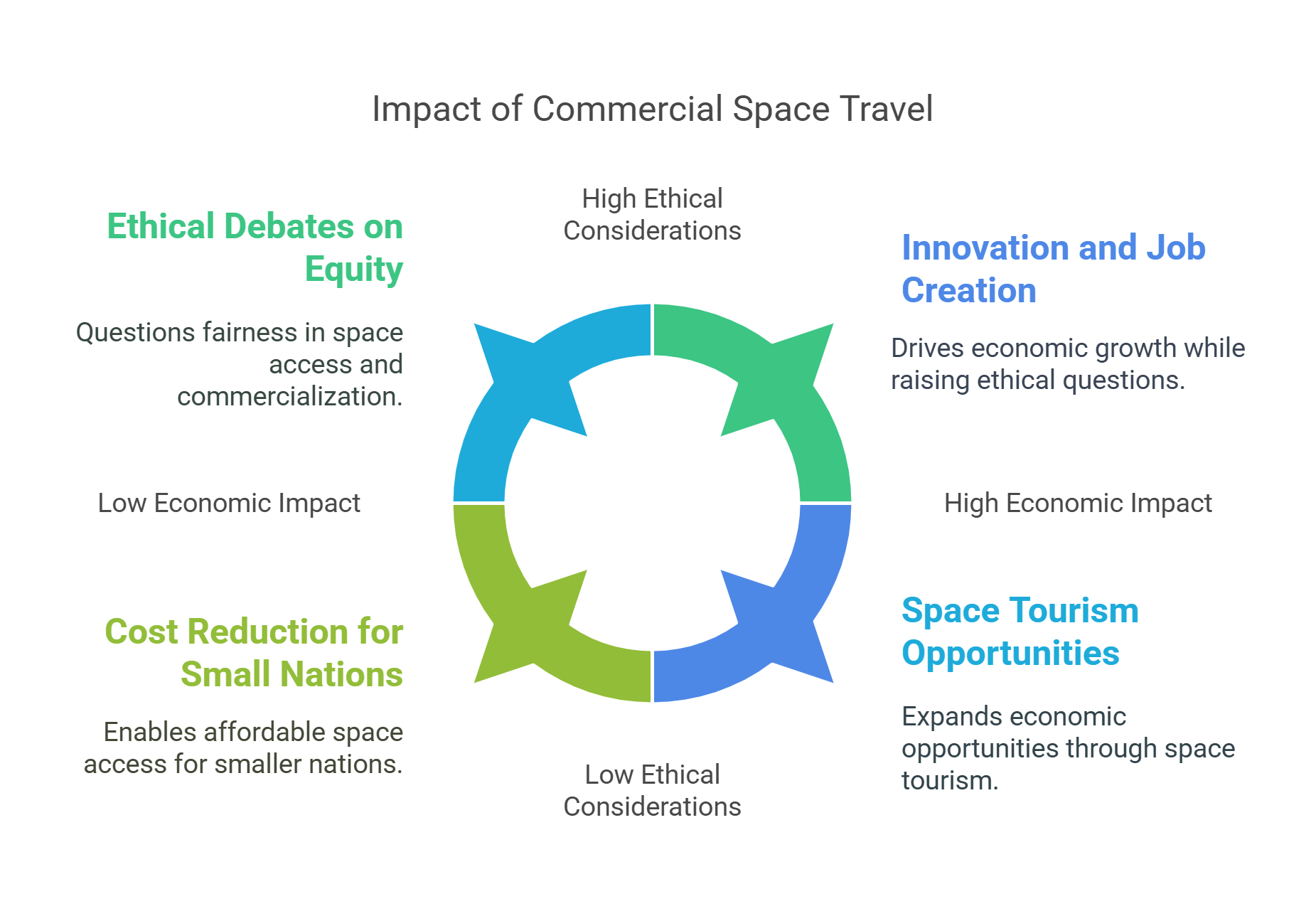 Impact of Commercial Space Travel

High Ethical Considerations

Ethical Debates on Equity

Questions fairness in space access and commercialization.

Innovation and Job Creation

Drives economic growth while raising ethical questions.

Low Economic Impact

High Economic Impact

Cost Reduction for Small Nations

Enables affordable space access for smaller nations.

Space Tourism Opportunities

Expands economic opportunities through space tourism.

Low Ethical Considerations